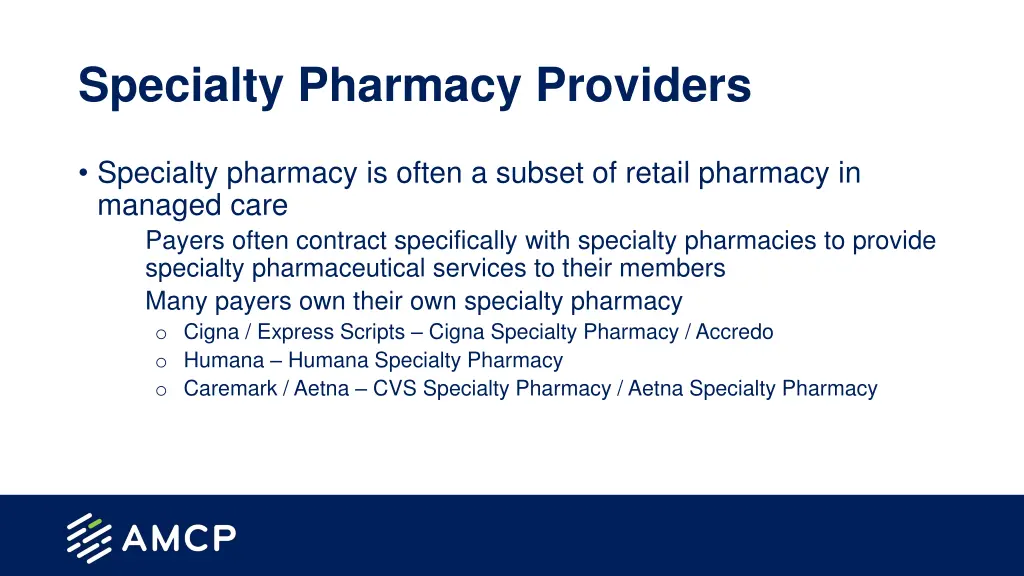 Specialty Pharmacy Providers

• Specialty pharmacy is often a subset of retail pharmacy in managed care

Payers often contract specifically with specialty pharmacies to provide specialty pharmaceutical services to their members

Many payers own their own specialty pharmacy

o Cigna / Express Scripts – Cigna Specialty Pharmacy / Accredo
o Humana – Humana Specialty Pharmacy
o Caremark / Aetna – CVS Specialty Pharmacy / Aetna Specialty Pharmacy

AMCP